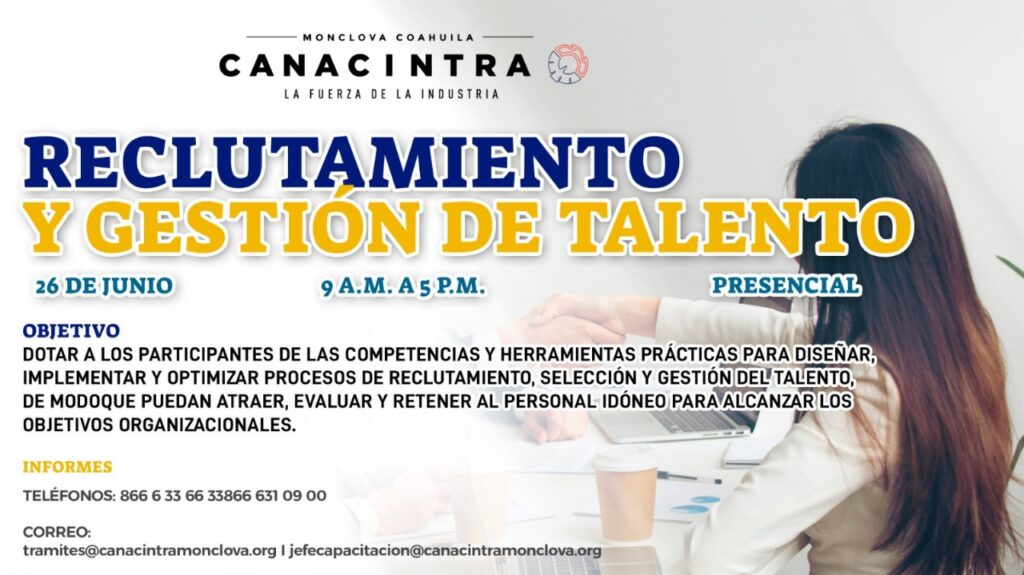 MONCLOVA COAHUILA
CANACINTRA
LA FUERZA DE LA INDUSTRIA

RECLUTAMIENTO
Y GESTIÓN DE TALENTO

26 DE JUNIO
9 A.M. A 5 P.M.
PRESENCIAL

OBJETIVO
DOTAR A LOS PARTICIPANTES DE LAS COMPETENCIAS Y HERRAMIENTAS PRÁCTICAS PARA DISEÑAR, IMPLEMENTAR Y OPTIMIZAR PROCESOS DE RECLUTAMIENTO, SELECCIÓN Y GESTIÓN DEL TALENTO, DE MODOQUE PUEDAN ATRAER, EVALUAR Y RETENER AL PERSONAL IDÓNEO PARA ALCANZAR LOS OBJETIVOS ORGANIZACIONALES.

INFORMES

TELÉFONOS: 866 6 33 66 33866 631 09 00

CORREO:
tramites@canacintramonclova.org I jefecapacitacion@canacintramonclova.org